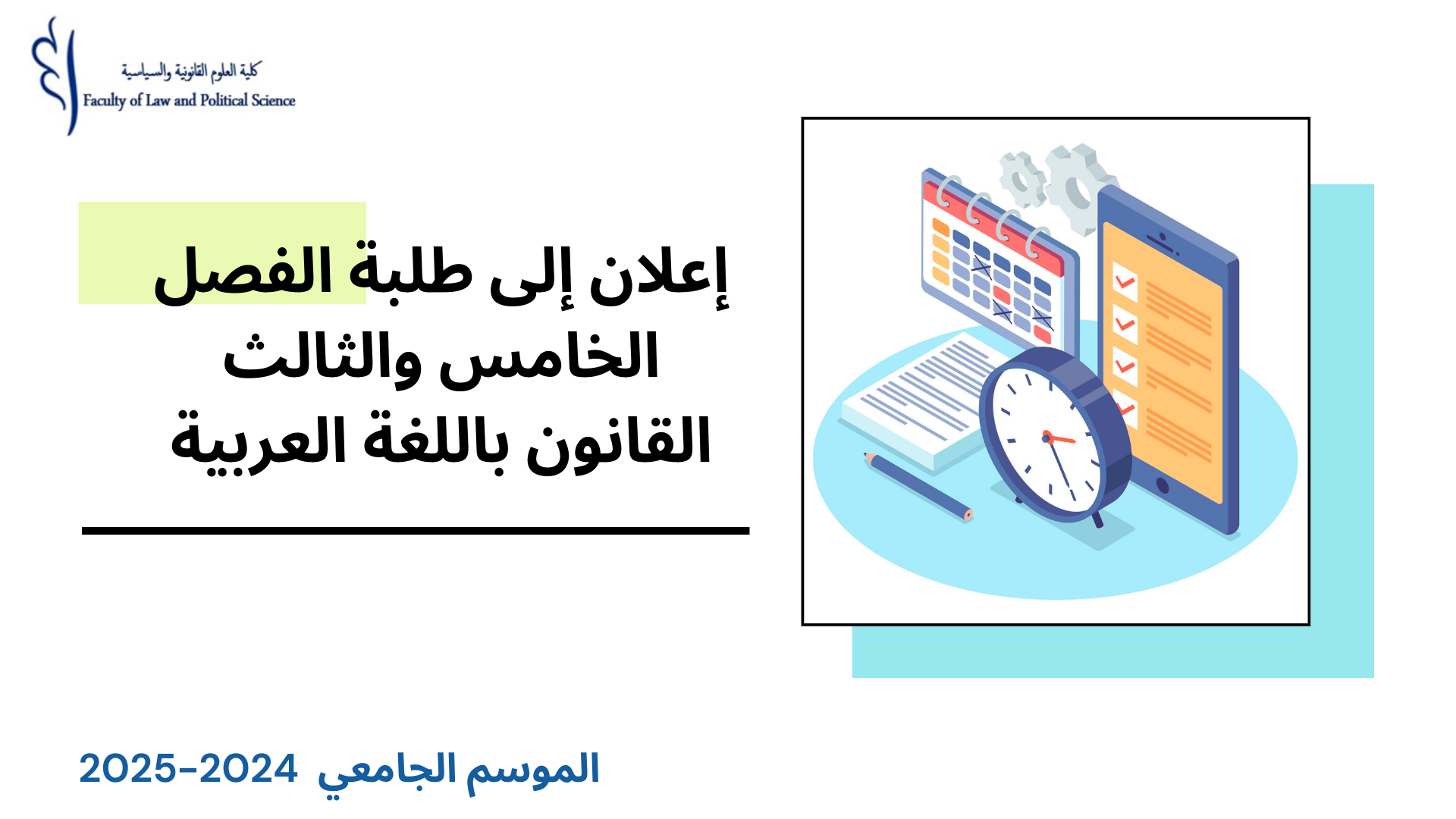 كلية العلوم القانونية والسياسية
Faculty of Law and Political Science

إعلان إلى طلبة الفصل الخامس والثالث القانون باللغة العربية

الموسم الجامعي 2024-2025